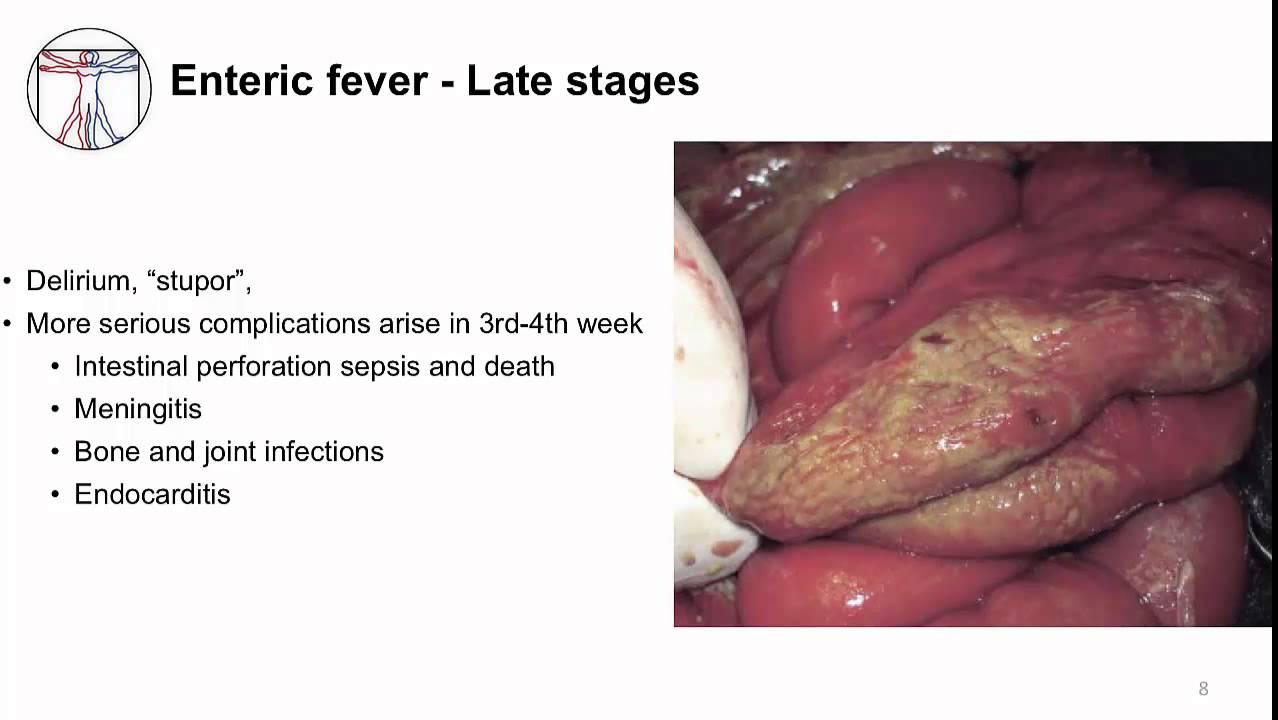 Enteric fever - Late stages

• Delirium, “stupor”,
• More serious complications arise in 3rd-4th week
  • Intestinal perforation sepsis and death
  • Meningitis
  • Bone and joint infections
  • Endocarditis

8